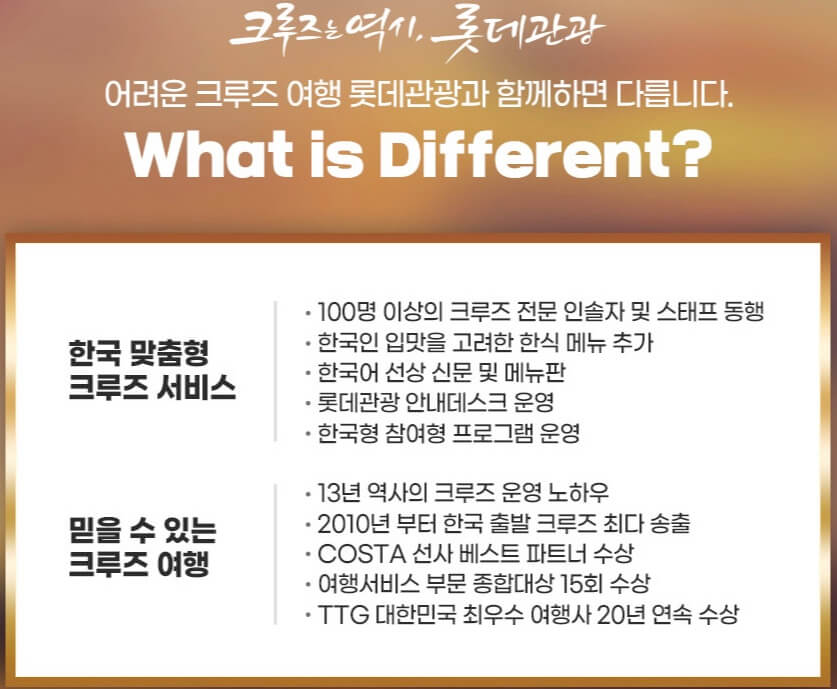 크루즈는 역시, 롯데관광

어려운 크루즈 여행 롯데관광과 함께하면 다릅니다.

What is Different?

한국 맞춤형 크루즈 서비스

· 100명 이상의 크루즈 전문 인솔자 및 스태프 동행
· 한국인 입맛을 고려한 한식 메뉴 추가
· 한국어 선상 신문 및 메뉴판
· 롯데관광 안내데스크 운영
· 한국형 참여형 프로그램 운영

믿을 수 있는 크루즈 여행

· 13년 역사의 크루즈 운영 노하우
· 2010년 부터 한국 출발 크루즈 최다 송출
· COSTA 선사 베스트 파트너 수상
· 여행서비스 부문 종합대상 15회 수상
· TTG 대한민국 최우수 여행사 20년 연속 수상